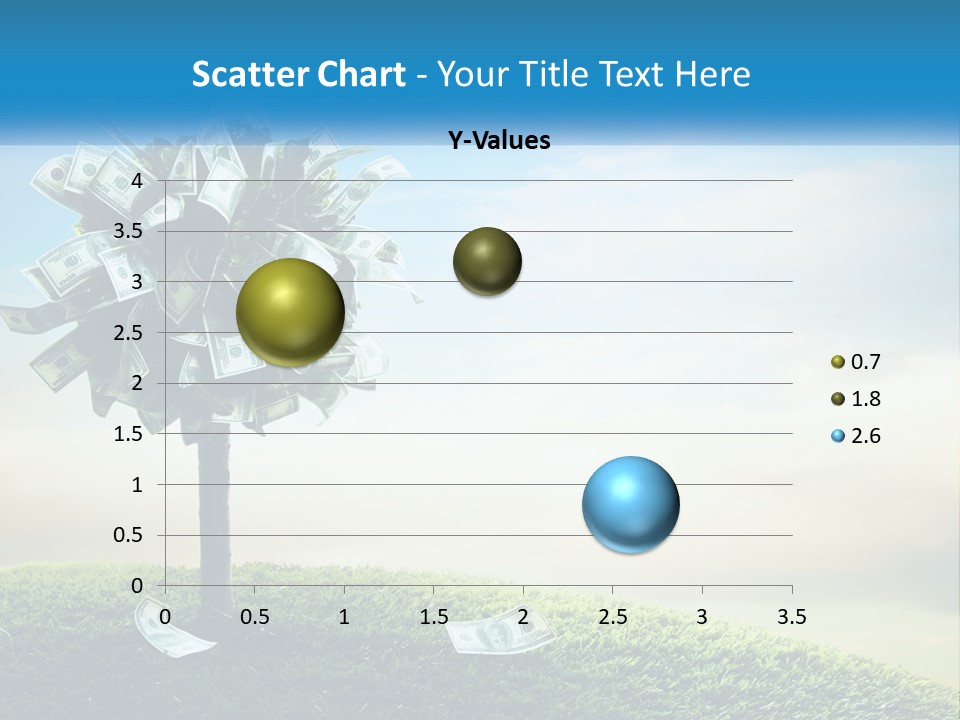 Scatter Chart - Your Title Text Here

Y-Values

4
3.5
3
2.5
2
1.5
1
0.5
0

0 0.5 1 1.5 2 2.5 3 3.5

0.7
1.8
2.6